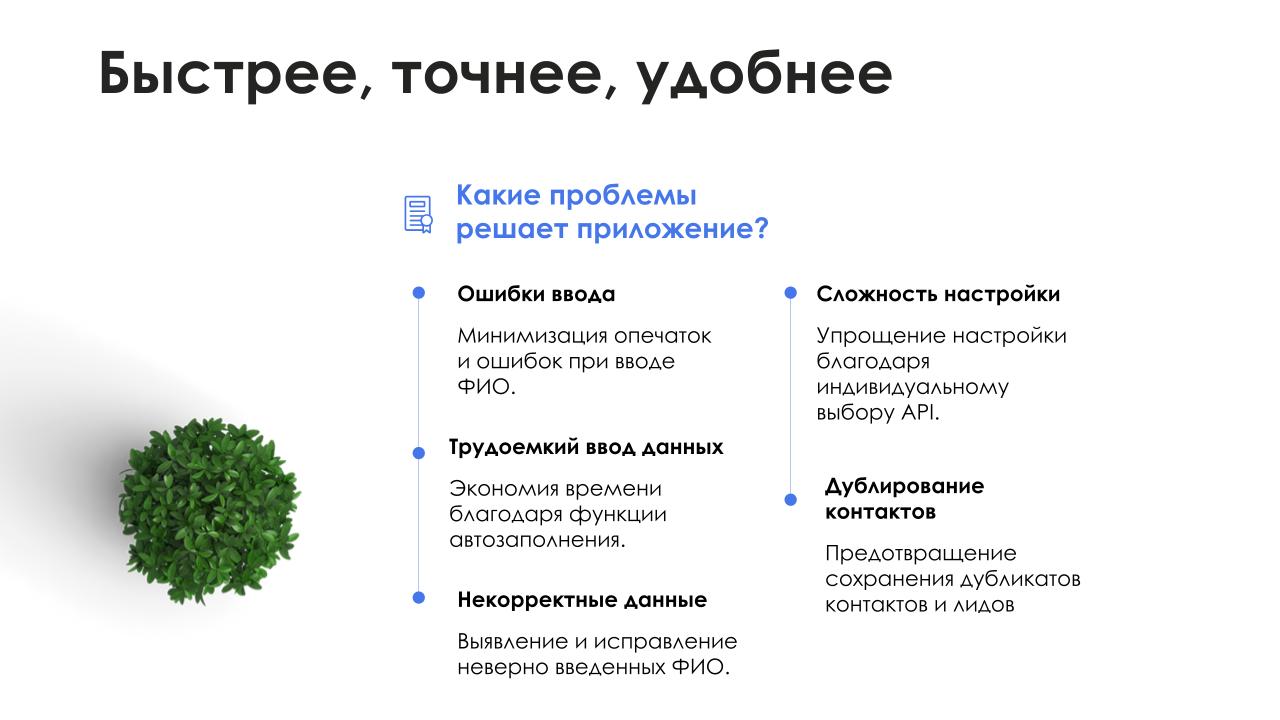 Быстрее, точнее, удобнее

Какие проблемы решает приложение?

Ошибки ввода

Минимизация опечаток и ошибок при вводе ФИО.

Трудоемкий ввод данных

Экономия времени благодаря функции автозаполнения.

Некорректные данные

Выявление и исправление неверно введенных ФИО.

Сложность настройки

Упрощение настройки благодаря индивидуальному выбору API.

Дублирование контактов

Предотвращение сохранения дубликатов контактов и лидов